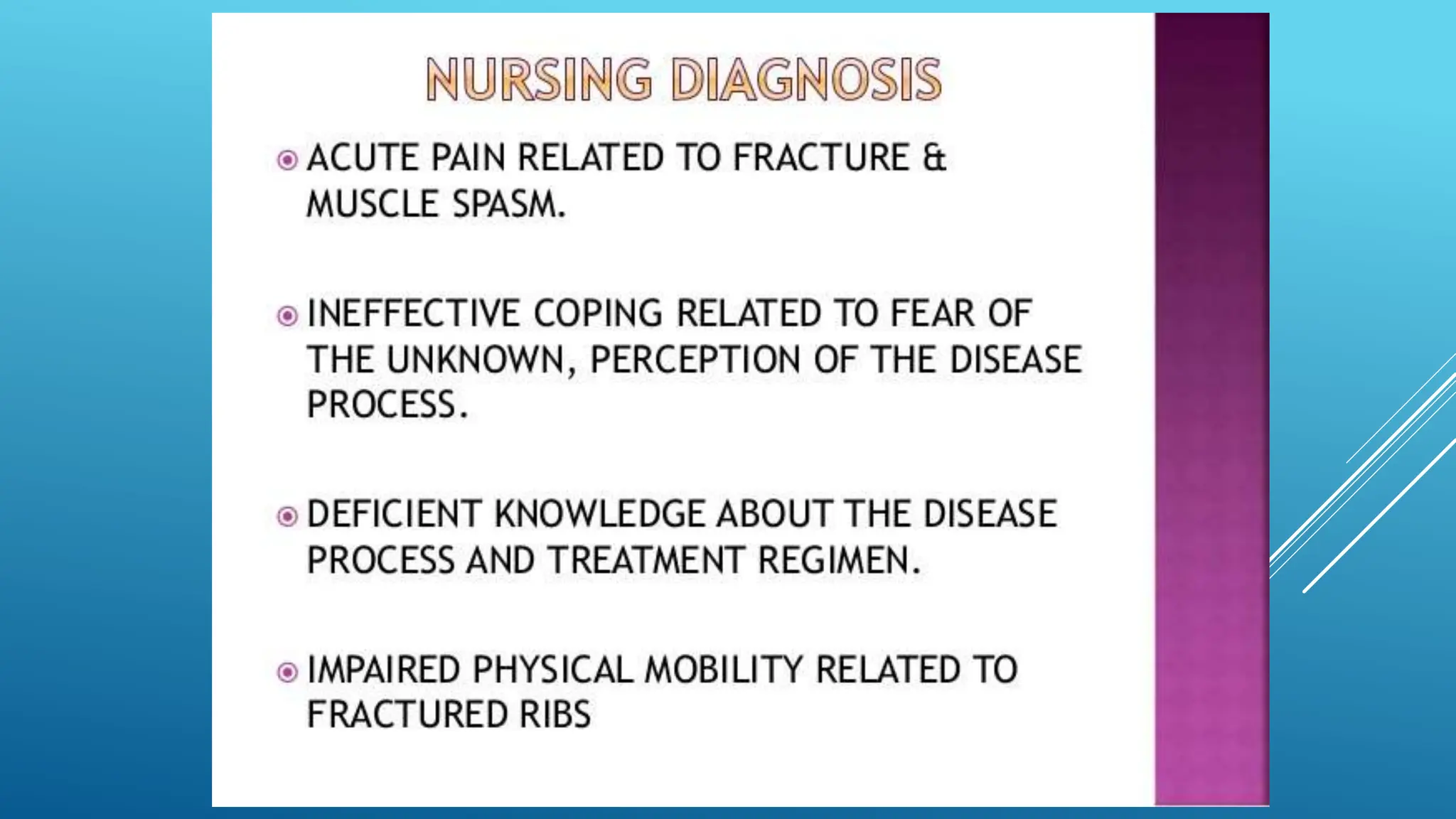 NURSING DIAGNOSIS

ACUTE PAIN RELATED TO FRACTURE & MUSCLE SPASM.

INEFFECTIVE COPING RELATED TO FEAR OF THE UNKNOWN, PERCEPTION OF THE DISEASE PROCESS.

DEFICIENT KNOWLEDGE ABOUT THE DISEASE PROCESS AND TREATMENT REGIMEN.

IMPAIRED PHYSICAL MOBILITY RELATED TO FRACTURED RIBS